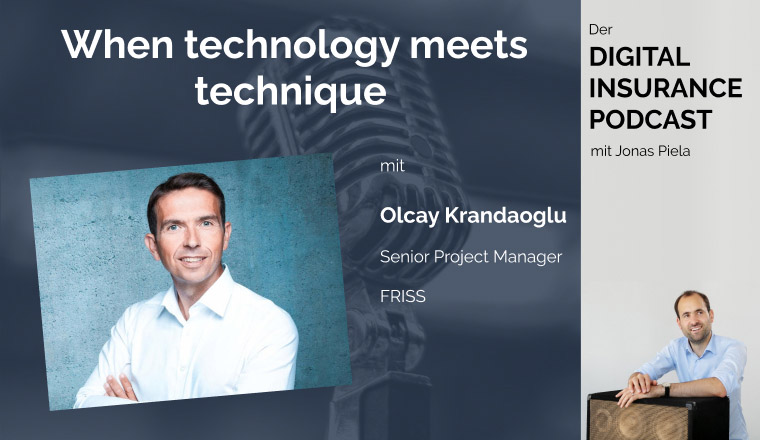 When technology meets technique

mit

Olcay Krandaoglu

Senior Project Manager

FRISS

Der
DIGITAL INSURANCE PODCAST
mit Jonas Piela